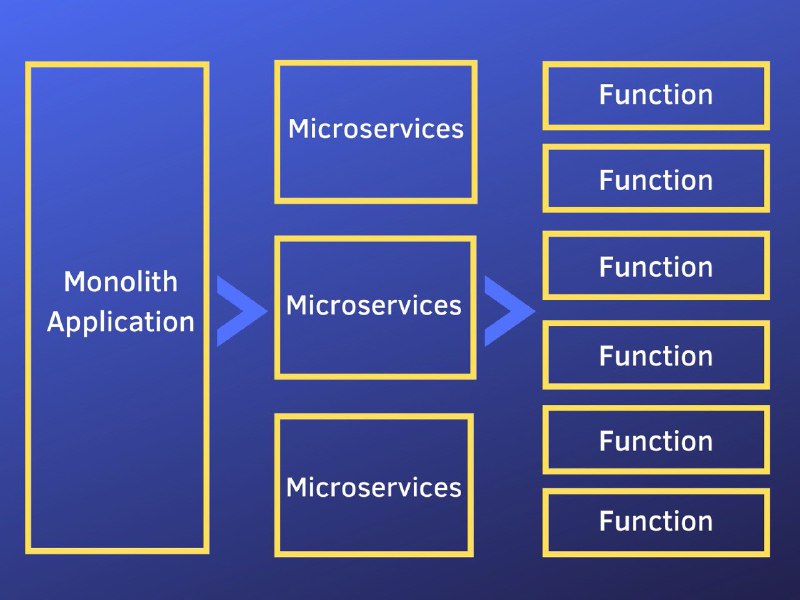 Monolith Application

Microservices

Microservices

Microservices

Function

Function

Function

Function

Function

Function